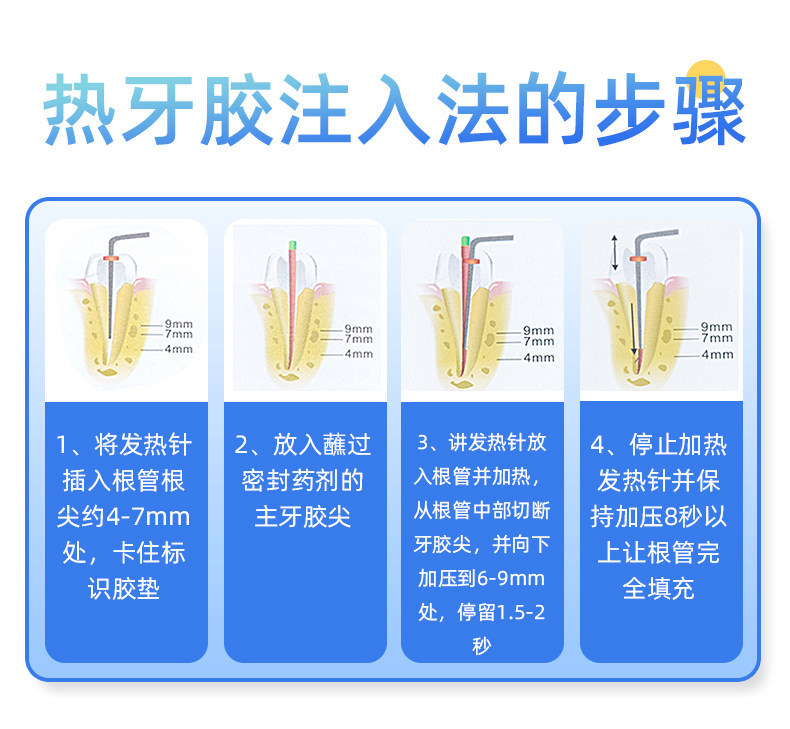 热牙胶注入法的步骤

9mm
7mm
4mm

1、将发热针插入根管根尖约4-7mm处，卡住标识胶垫

9mm
7mm
4mm

2、放入蘸过密封药剂的主牙胶尖

9mm
7mm
4mm

3、讲发热针放入根管并加热，从根管中部切断牙胶尖，并向下加压到6-9mm处，停留1.5-2秒

9mm
7mm
4mm

4、停止加热发热针并保持加压8秒以上让根管完全填充